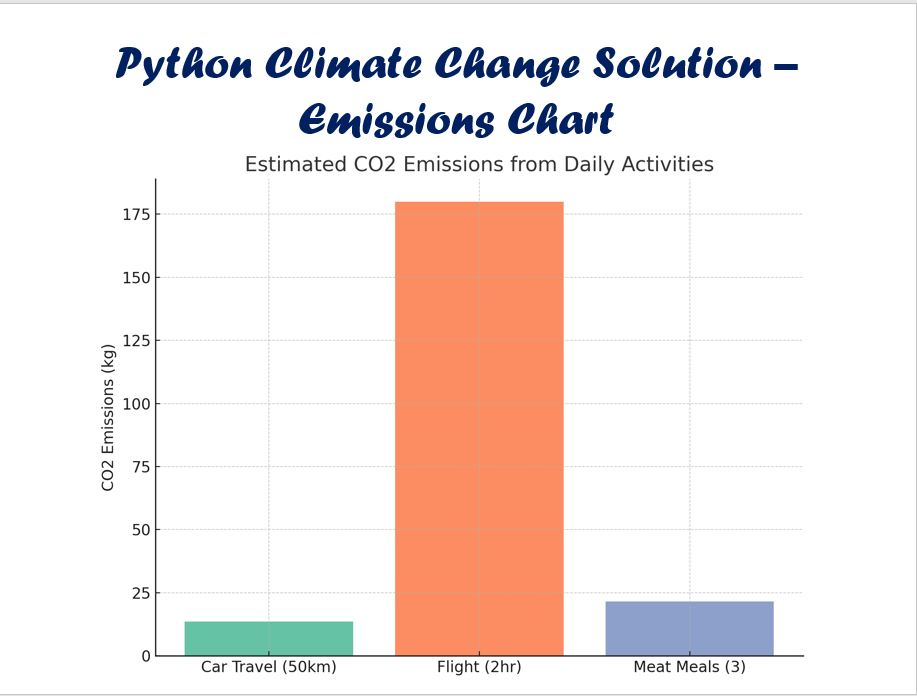 Python Climate Change Solution – Emissions Chart

Estimated CO2 Emissions from Daily Activities

CO2 Emissions (kg)

175
150
125
100
75
50
25
0

Car Travel (50km)
Flight (2hr)
Meat Meals (3)